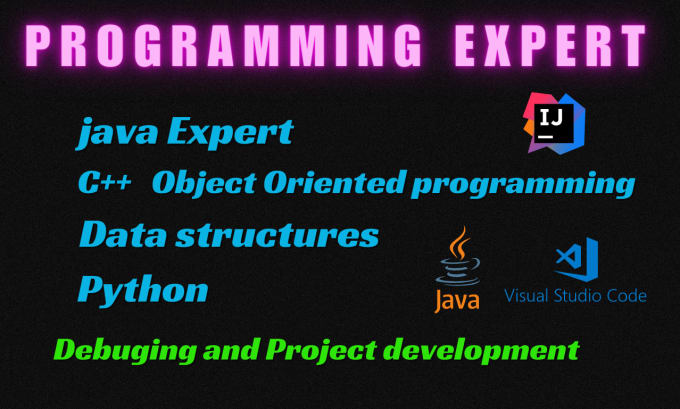 PROGRAMMING EXPERT

java Expert

IJ

C++ Object Oriented programming

Data structures

Python

Java

Visual Studio Code

Debuging and Project development